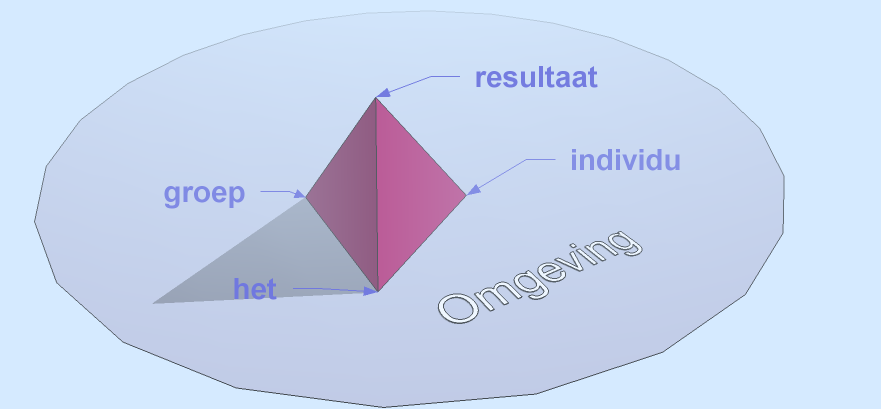 resultaat

individu

groep

het

Omgeving